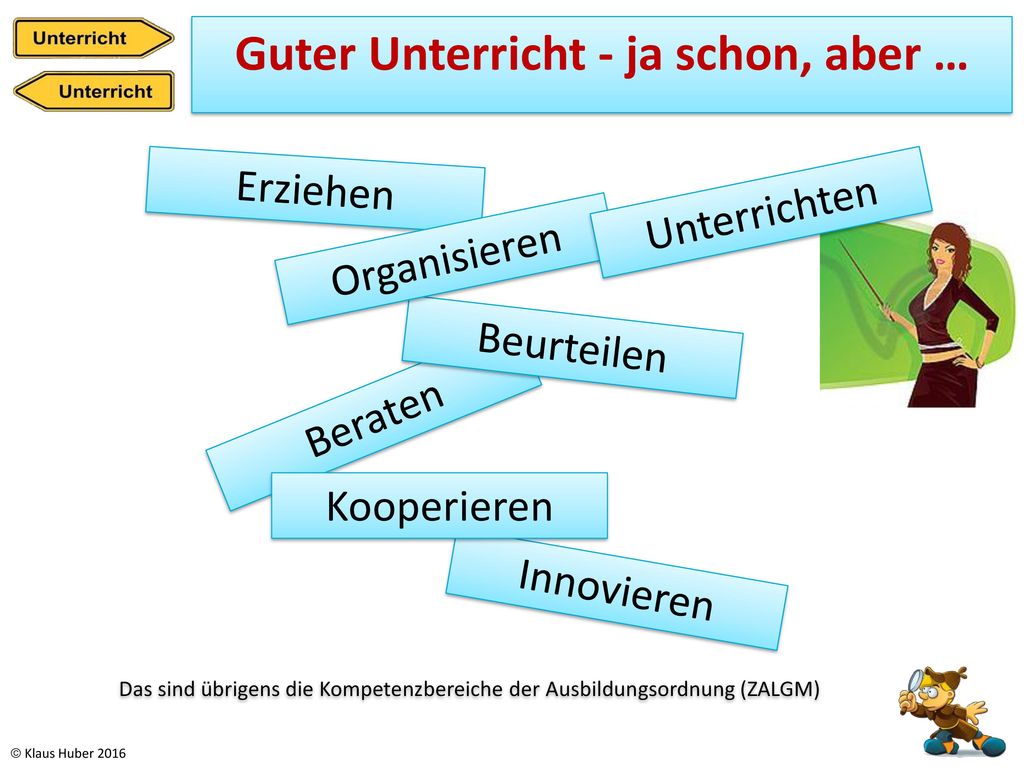 Unterricht

Unterricht

Guter Unterricht - ja schon, aber …

Erziehen

Organisieren

Unterrichten

Beurteilen

Beraten

Kooperieren

Innovieren

Das sind übrigens die Kompetenzbereiche der Ausbildungsordnung (ZALGM)

© Klaus Huber 2016